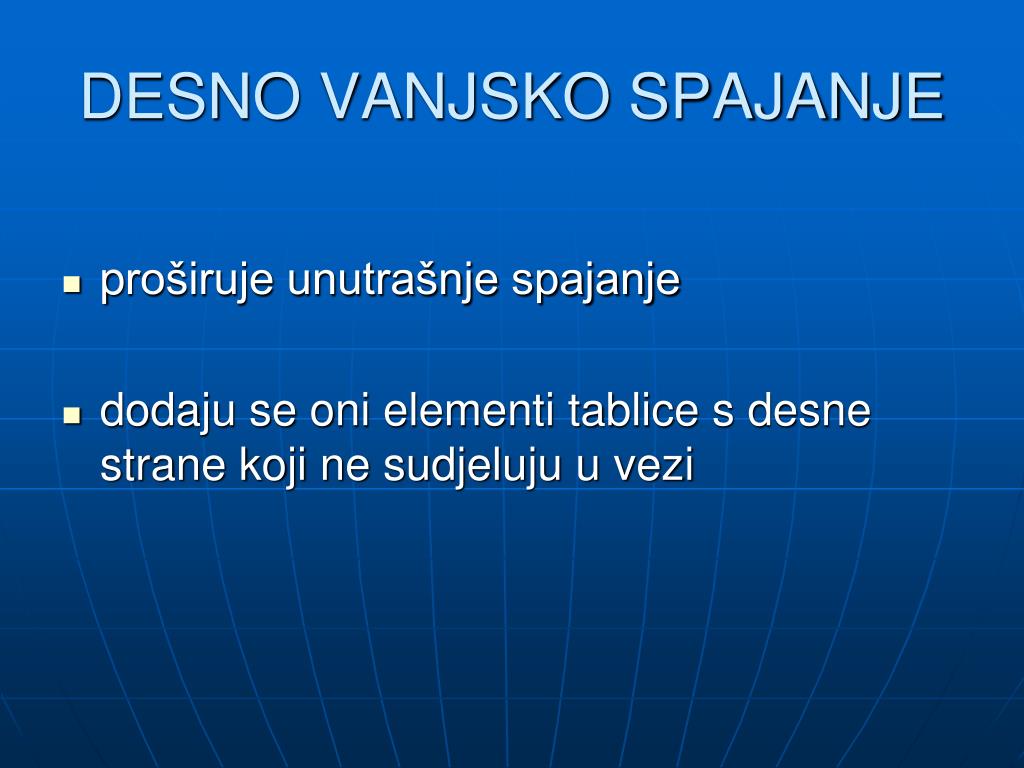 DESNO VANJSKO SPAJANJE

proširuje unutrašnje spajanje

dodaju se oni elementi tablice s desne strane koji ne sudjeluju u vezi